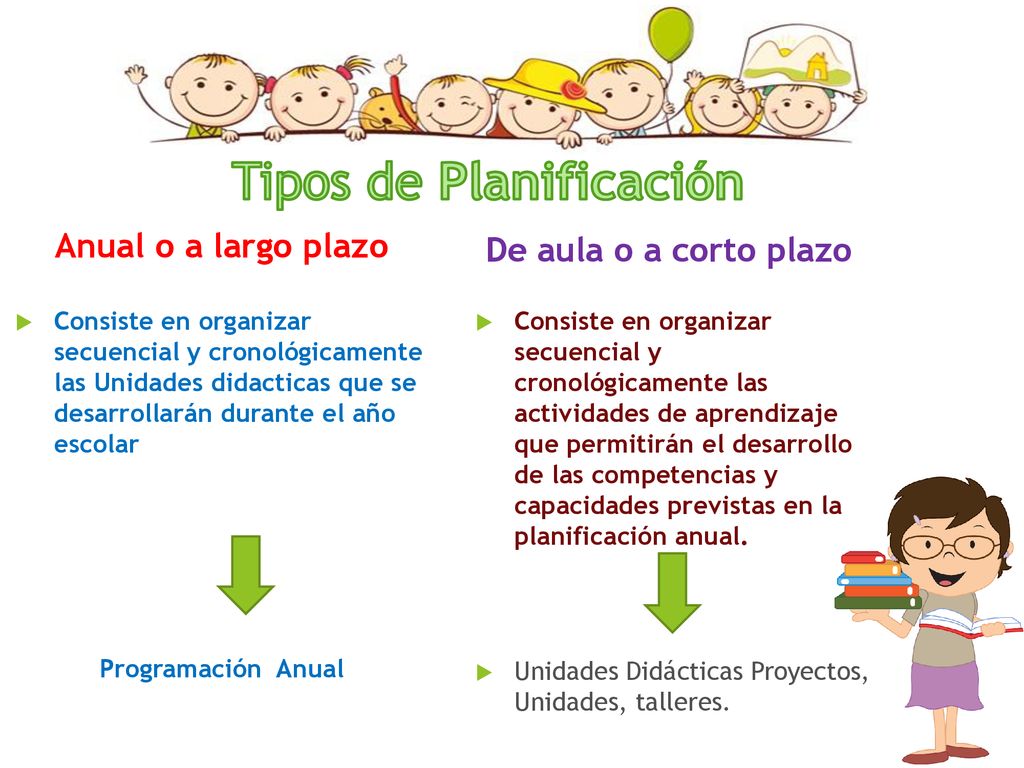 Tipos de Planificación

Anual o a largo plazo

Consiste en organizar secuencial y cronológicamente las Unidades didacticas que se desarrollarán durante el año escolar

Programación Anual

De aula o a corto plazo

Consiste en organizar secuencial y cronológicamente las actividades de aprendizaje que permitirán el desarrollo de las competencias y capacidades previstas en la planificación anual.

Unidades Didácticas Proyectos, Unidades, talleres.